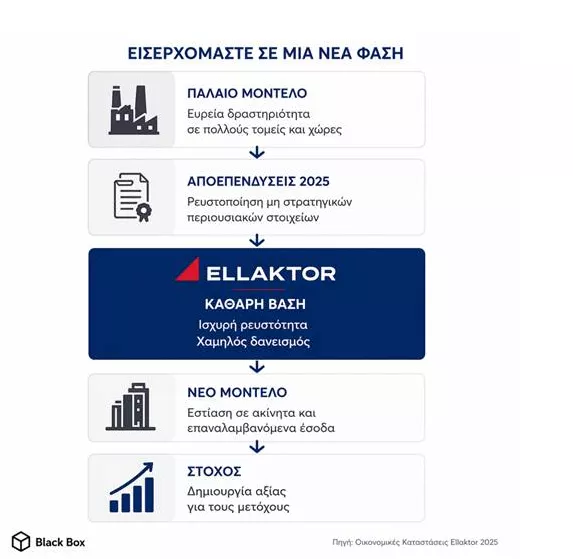 ΕΙΣΕΡΧΟΜΑΣΤΕ ΣΕ ΜΙΑ ΝΕΑ ΦΑΣΗ

ΠΑΛΑΙΟ ΜΟΝΤΕΛΟ
Ευρεία δραστηριότητα σε πολλούς τομείς και χώρες

ΑΠΟΕΠΕΝΔΥΣΕΙΣ 2025
Ρευστοποίηση μη στρατηγικών περιουσιακών στοιχείων

ELLAKTOR
ΚΑΘΑΡΗ ΒΑΣΗ
Ισχυρή ρευστότητα
Χαμηλός δανεισμός

ΝΕΟ ΜΟΝΤΕΛΟ
Εστίαση σε ακίνητα και επαναλαμβανόμενα έσοδα

ΣΤΟΧΟΣ
Δημιουργία αξίας για τους μετόχους

Black Box

Πηγή: Οικονομικές Καταστάσεις Ellaktor 2025